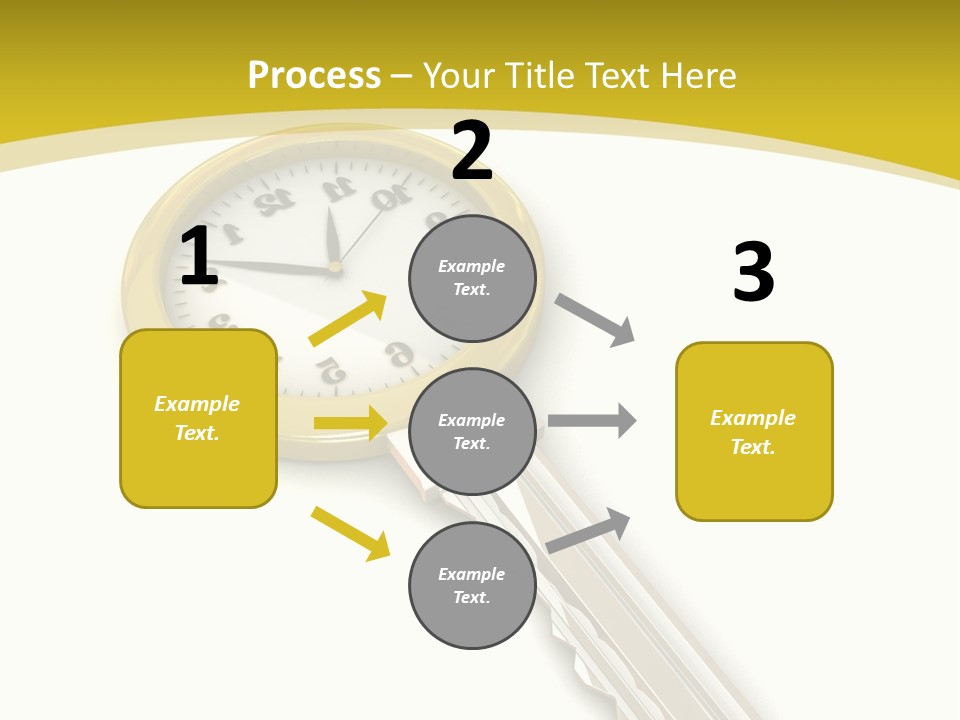 Process – Your Title Text Here

1

Example Text.

2

Example Text.

Example Text.

Example Text.

3

Example Text.